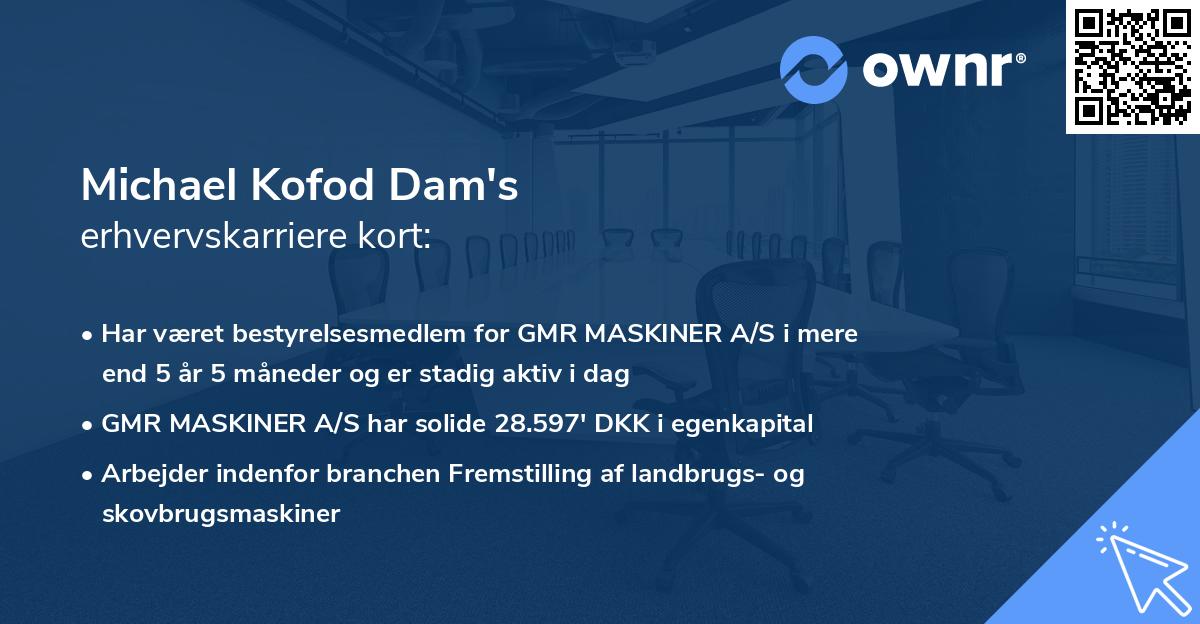 ownr®

Michael Kofod Dam's
erhvervskarriere kort:

• Har været bestyrelsesmedlem for GMR MASKINER A/S i mere end 5 år 5 måneder og er stadig aktiv i dag
• GMR MASKINER A/S har solide 28.597' DKK i egenkapital
• Arbejder indenfor branchen Fremstilling af landbrugs- og skovbrugsmaskiner